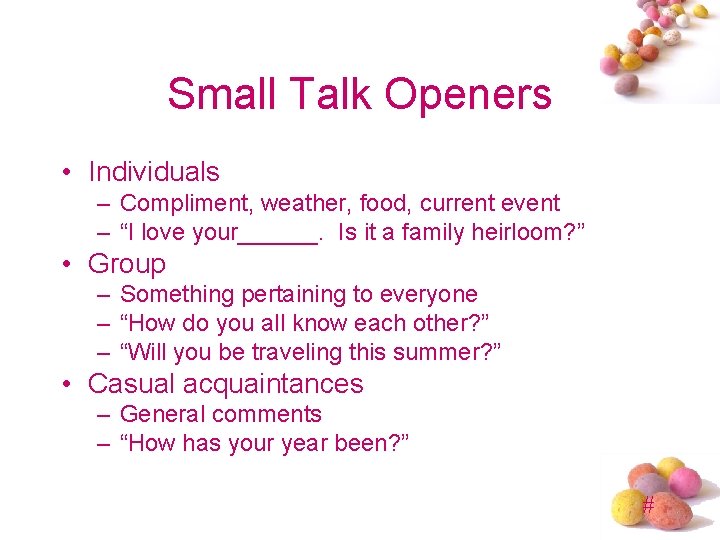 Small Talk Openers

• Individuals
 – Compliment, weather, food, current event
 – “I love your______. Is it a family heirloom?”
• Group
 – Something pertaining to everyone
 – “How do you all know each other?”
 – “Will you be traveling this summer?”
• Casual acquaintances
 – General comments
 – “How has your year been?”

#